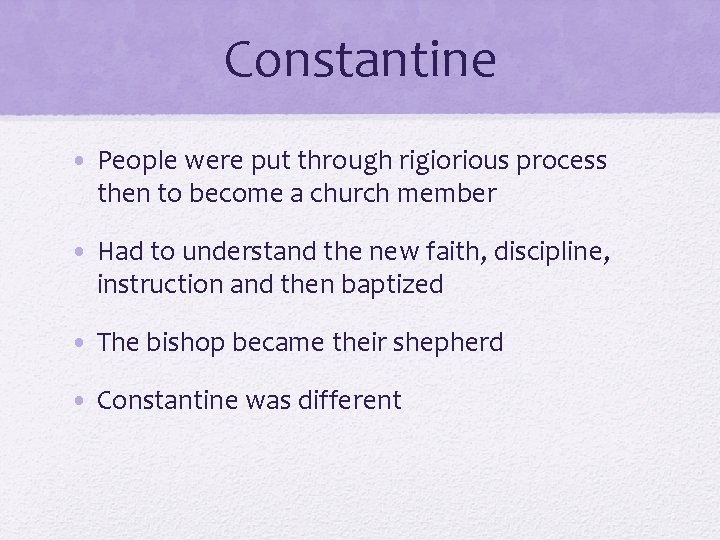 Constantine

• People were put through rigiorious process then to become a church member

• Had to understand the new faith, discipline, instruction and then baptized

• The bishop became their shepherd

• Constantine was different